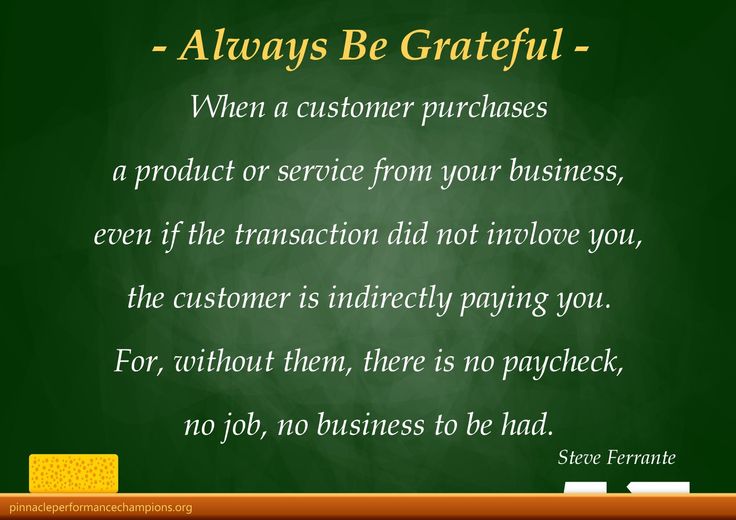 - Always Be Grateful -

When a customer purchases a product or service from your business, even if the transaction did not invlove you, the customer is indirectly paying you. For, without them, there is no paycheck, no job, no business to be had.

Steve Ferrante

pinnacleperformancechampions.org